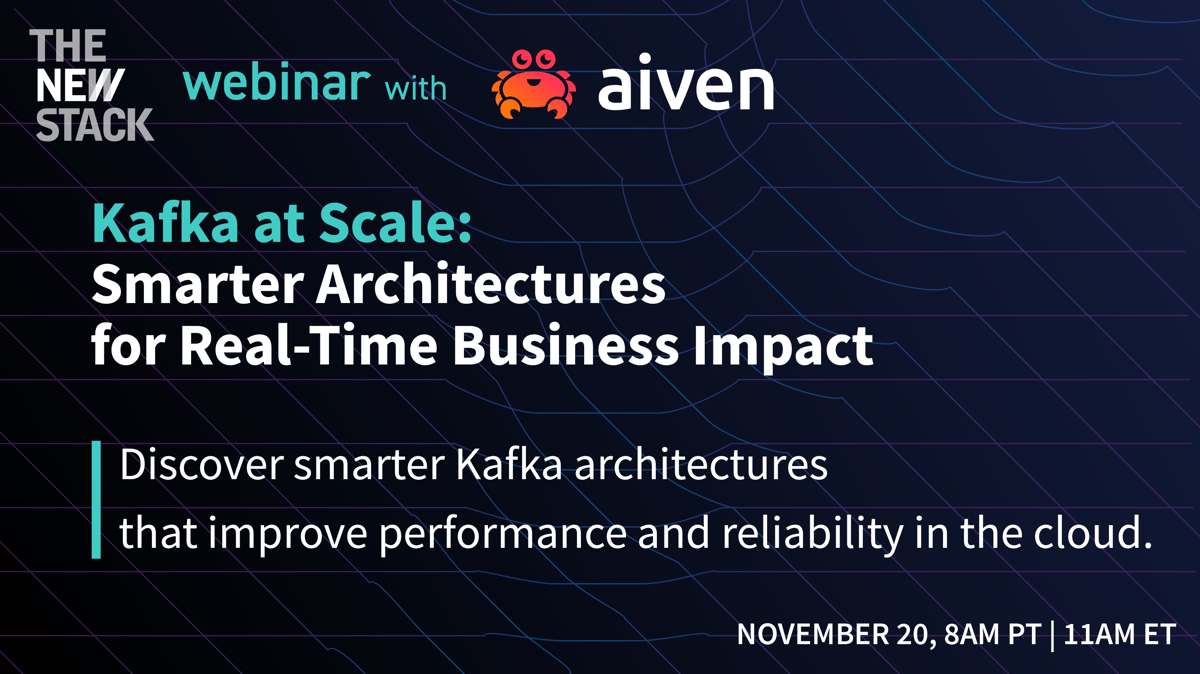 THE NEW STACK webinar with aiven

Kafka at Scale:
Smarter Architectures for Real-Time Business Impact

Discover smarter Kafka architectures that improve performance and reliability in the cloud.

NOVEMBER 20, 8AM PT | 11AM ET